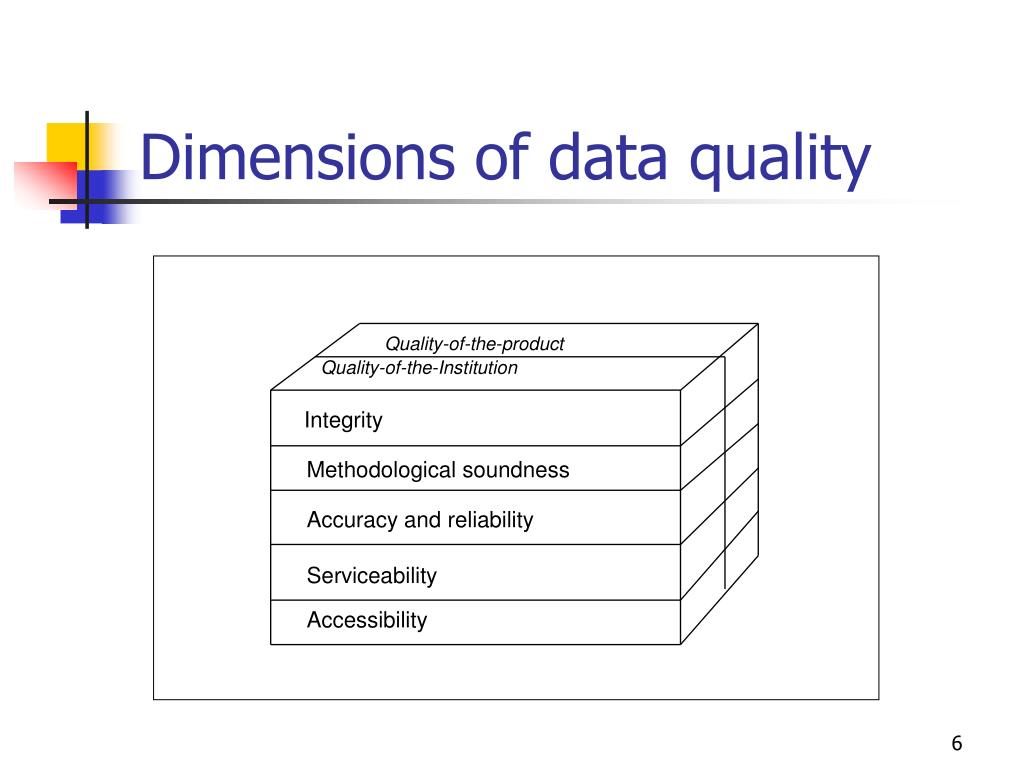 Dimensions of data quality

Quality-of-the-product
Quality-of-the-Institution

Integrity

Methodological soundness

Accuracy and reliability

Serviceability

Accessibility

6